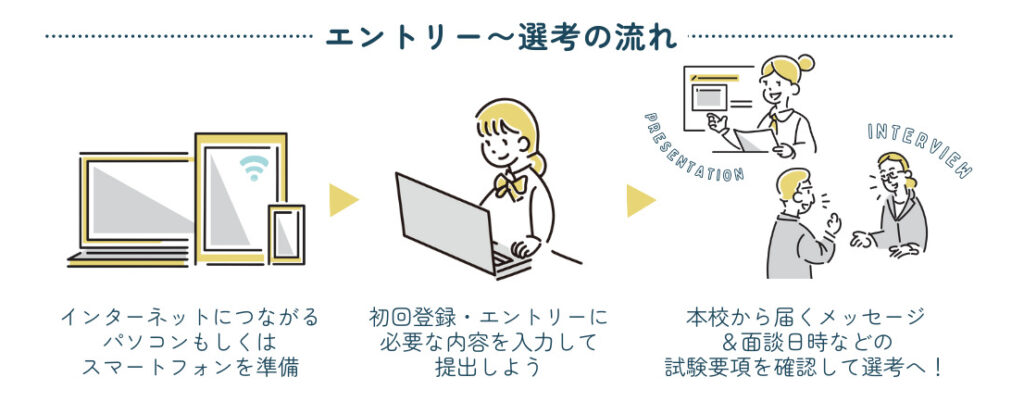 エントリー〜選考の流れ

PRESENTATION

INTERVIEW

インターネットにつながるパソコンもしくはスマートフォンを準備

初回登録・エントリーに必要な内容を入力して提出しよう

本校から届くメッセージ＆面談日時などの試験要項を確認して選考へ！